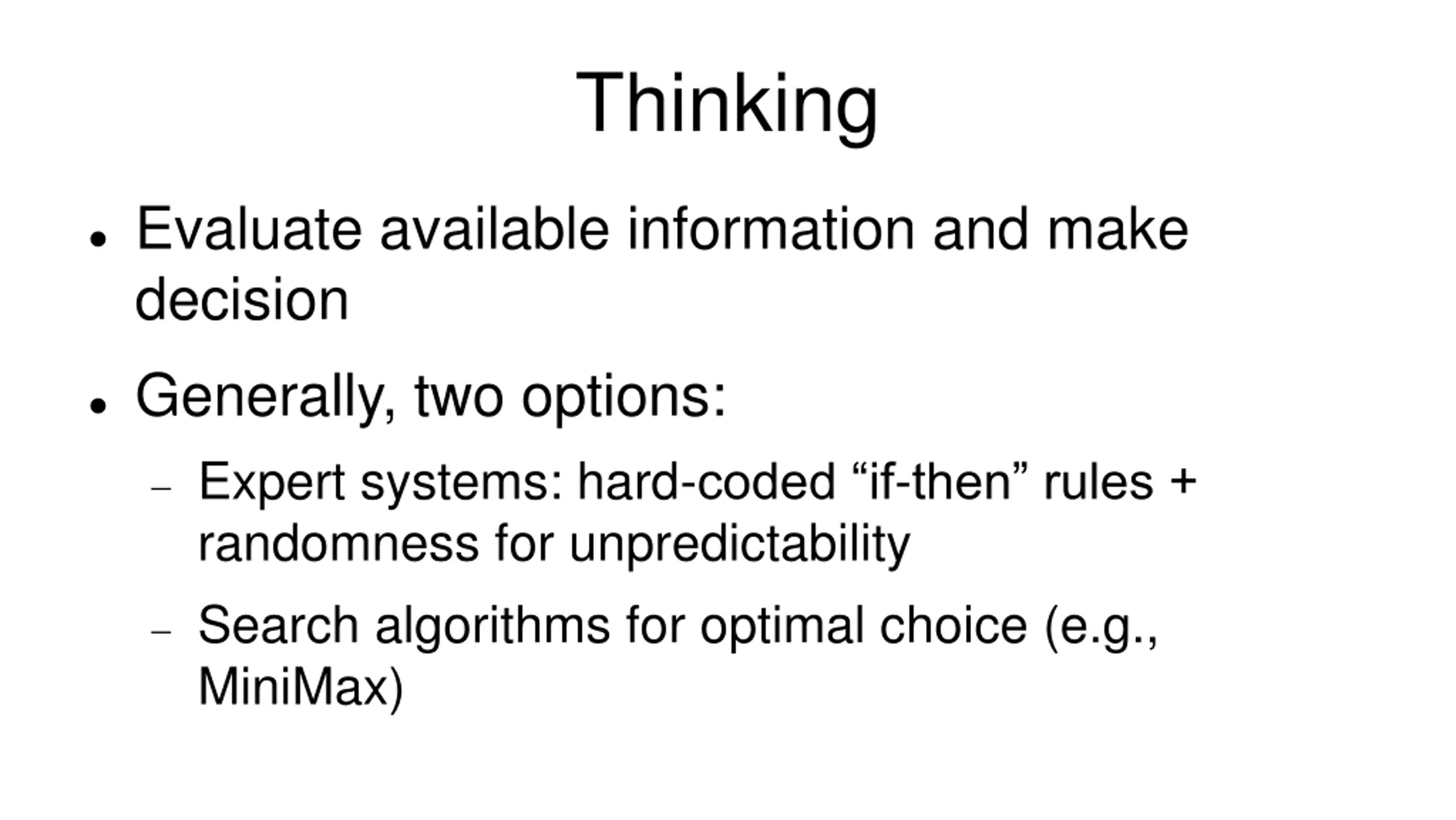 Thinking

• Evaluate available information and make decision

• Generally, two options:

– Expert systems: hard-coded “if-then” rules + randomness for unpredictability

– Search algorithms for optimal choice (e.g., MiniMax)